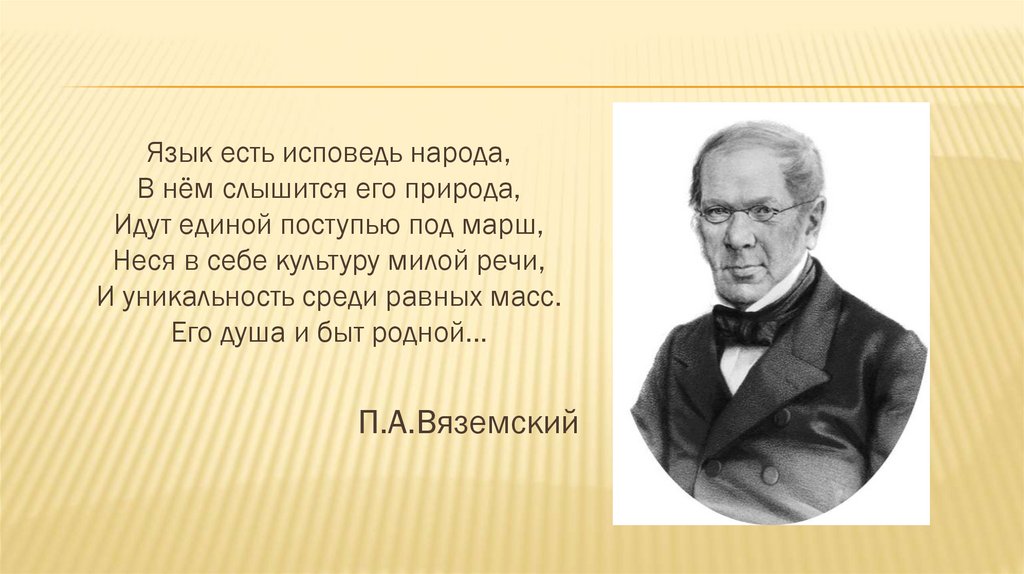 Язык есть исповедь народа,
В нём слышится его природа,
Идут единой поступью под марш,
Неся в себе культуру милой речи,
И уникальность среди равных масс.
Его душа и быт родной…

П.А.Вяземский